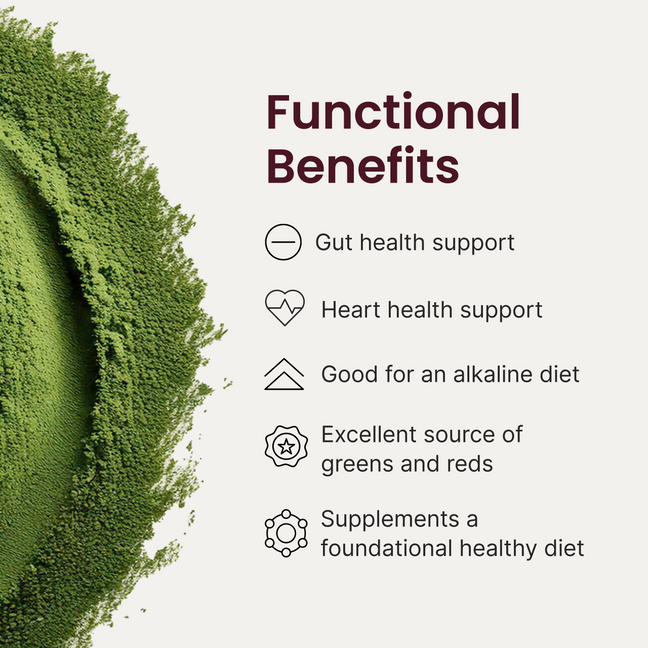 Functional Benefits

Gut health support

Heart health support

Good for an alkaline diet

Excellent source of greens and reds

Supplements a foundational healthy diet